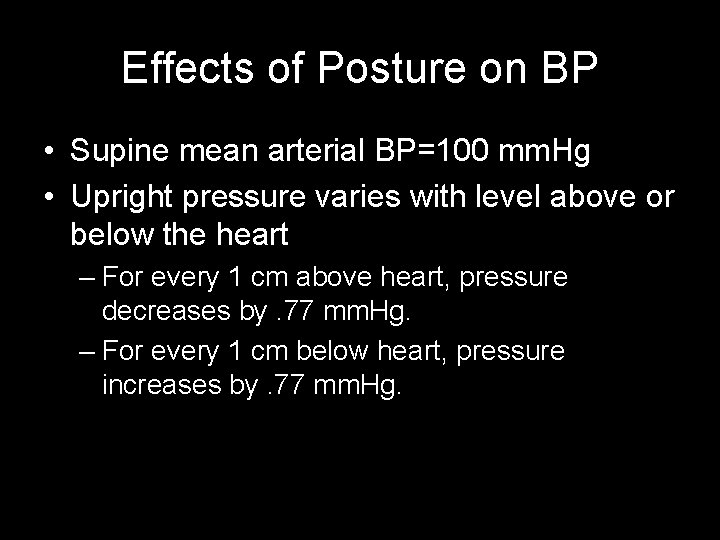 Effects of Posture on BP

• Supine mean arterial BP=100 mmHg
• Upright pressure varies with level above or below the heart
– For every 1 cm above heart, pressure decreases by .77 mmHg.
– For every 1 cm below heart, pressure increases by .77 mmHg.